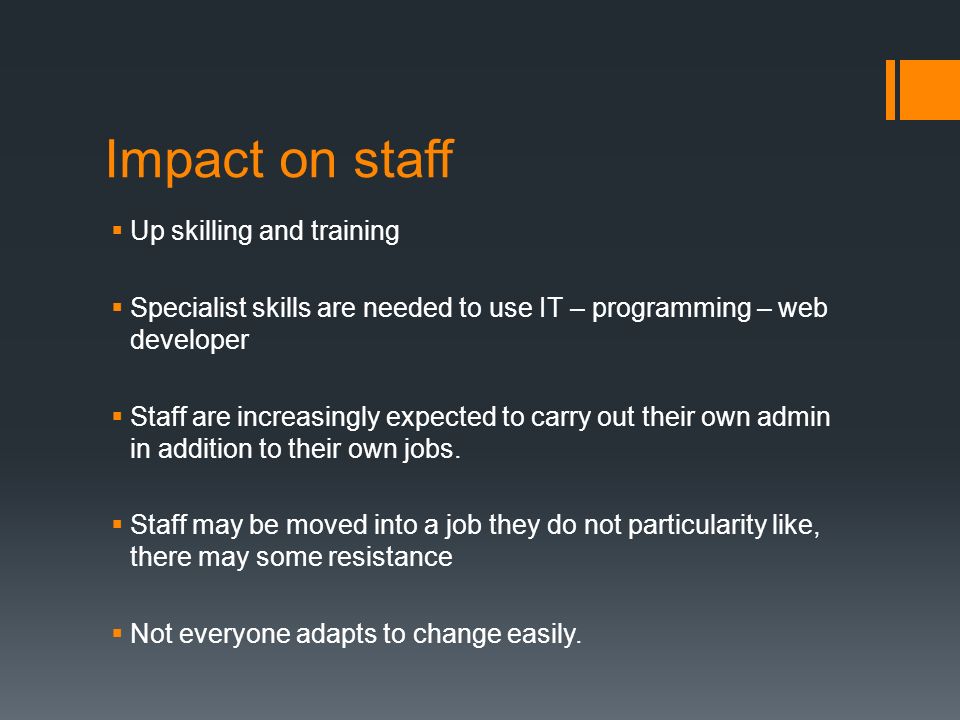 Impact on staff

▪ Up skilling and training

▪ Specialist skills are needed to use IT – programming – web developer

▪ Staff are increasingly expected to carry out their own admin in addition to their own jobs.

▪ Staff may be moved into a job they do not particularity like, there may some resistance

▪ Not everyone adapts to change easily.